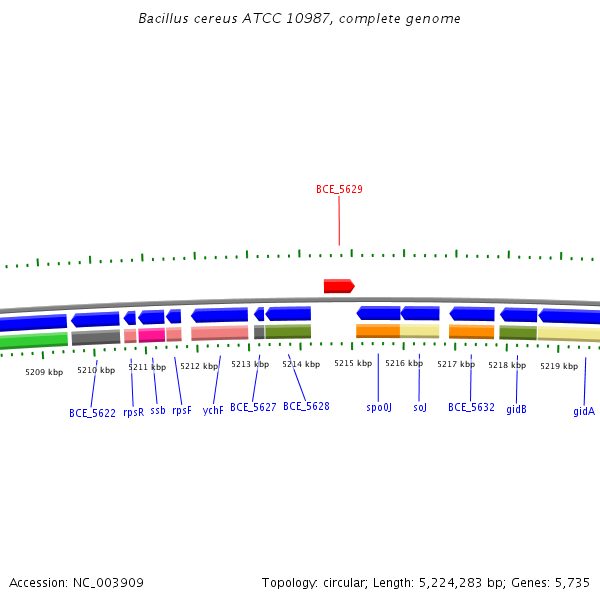 Bacillus cereus ATCC 10987, complete genome

BCE_5629

5209 kbp
5210 kbp
5211 kbp
5212 kbp
5213 kbp
5214 kbp
5215 kbp
5216 kbp
5217 kbp
5218 kbp
5219 kbp

BCE_5622 rpsR ssb rpsF ychF BCE_5627 BCE_5628 spo0J soJ BCE_5632 gidB gidA

Accession: NC_003909

Topology: circular; Length: 5,224,283 bp; Genes: 5,735